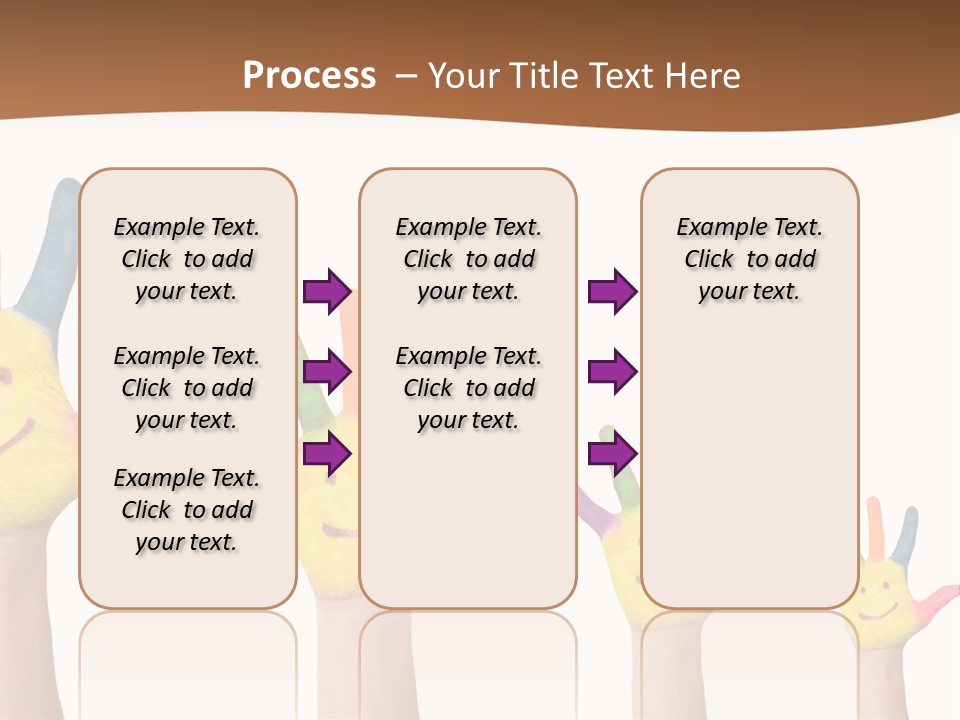 Process – Your Title Text Here

Example Text. Click to add your text.

Example Text. Click to add your text.

Example Text. Click to add your text.

Example Text. Click to add your text.

Example Text. Click to add your text.

Example Text. Click to add your text.